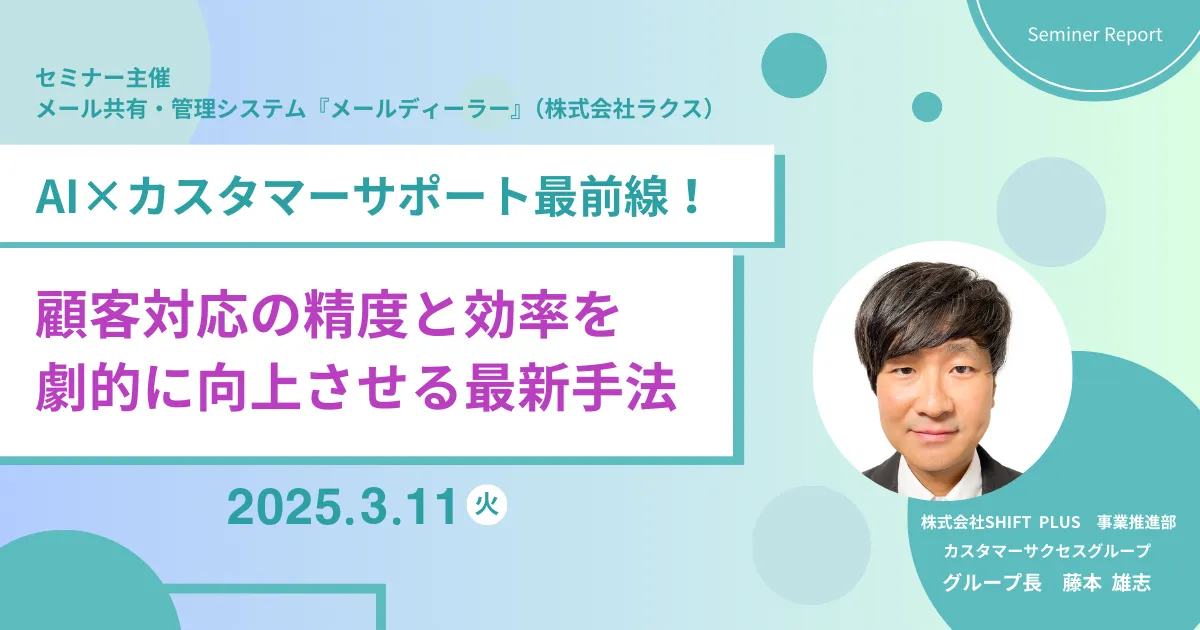 Seminer Report

セミナー主催
メール共有・管理システム『メールディーラー』（株式会社ラクス）

AI×カスタマーサポート最前線！

顧客対応の精度と効率を
劇的に向上させる最新手法

2025.3.11 火

株式会社SHIFT PLUS　事業推進部
カスタマーサクセスグループ
グループ長　藤本 雄志